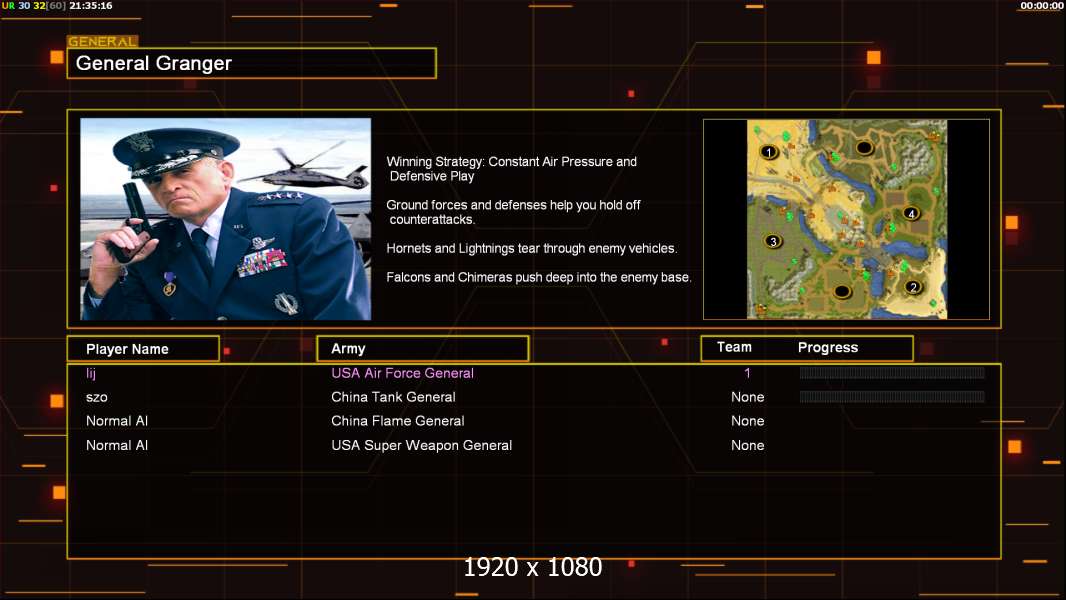 UR 30 32[60] 21:35:16

00:00:00

GENERAL

General Granger

Winning Strategy: Constant Air Pressure and Defensive Play

Ground forces and defenses help you hold off counterattacks.

Hornets and Lightnings tear through enemy vehicles.

Falcons and Chimeras push deep into the enemy base.

1
4
3
2

| Player Name | Army | Team | Progress |
|---|---|---|---|
| lij | USA Air Force General | 1 | |
| szo | China Tank General | None | |
| Normal AI | China Flame General | None | |
| Normal AI | USA Super Weapon General | None | |

1920 x 1080